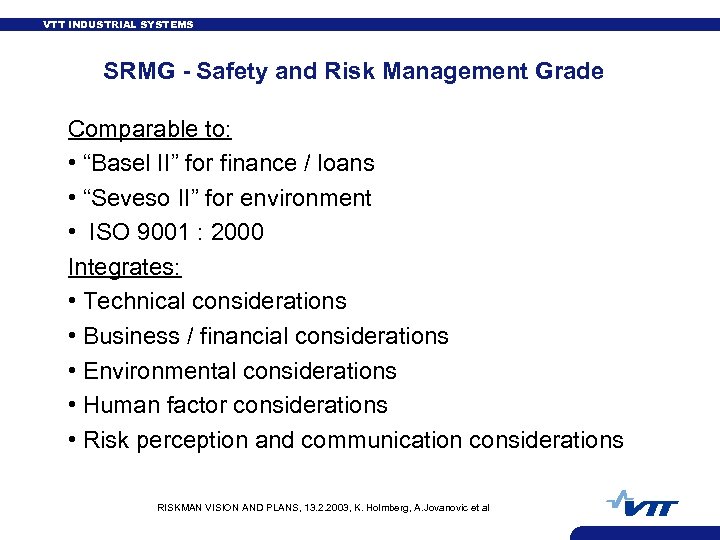 VTT INDUSTRIAL SYSTEMS

SRMG - Safety and Risk Management Grade

Comparable to:
• “Basel II” for finance / loans
• “Seveso II” for environment
• ISO 9001 : 2000
Integrates:
• Technical considerations
• Business / financial considerations
• Environmental considerations
• Human factor considerations
• Risk perception and communication considerations

RISKMAN VISION AND PLANS, 13.2.2003, K. Holmberg, A.Jovanovic et al

VTT